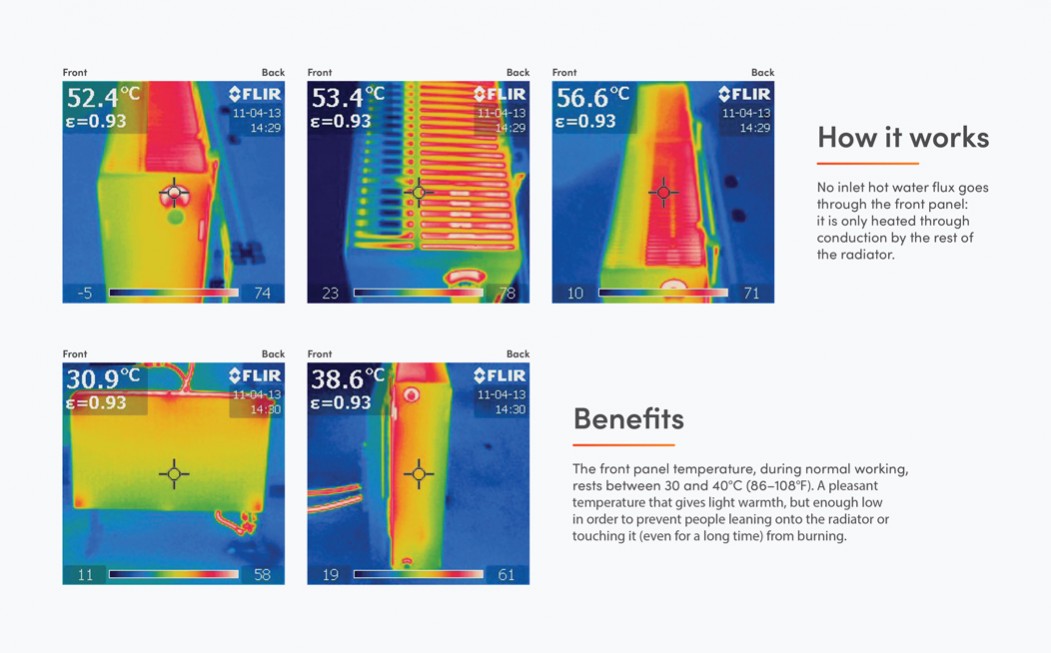 Front Back
52.4°C
ε=0.93
FLIR
11-04-13
14:29
-5 74

Front Back
53.4°C
ε=0.93
FLIR
11-04-13
14:29
23 78

Front Back
56.6°C
ε=0.93
FLIR
11-04-13
14:29
10 71

How it works

No inlet hot water flux goes through the front panel: it is only heated through conduction by the rest of the radiator.

Front Back
30.9°C
ε=0.93
FLIR
11-04-13
14:30
11 58

Front Back
38.6°C
ε=0.93
FLIR
11-04-13
14:30
19 61

Benefits

The front panel temperature, during normal working, rests between 30 and 40°C (86–108°F). A pleasant temperature that gives light warmth, but enough low in order to prevent people leaning onto the radiator or touching it (even for a long time) from burning.